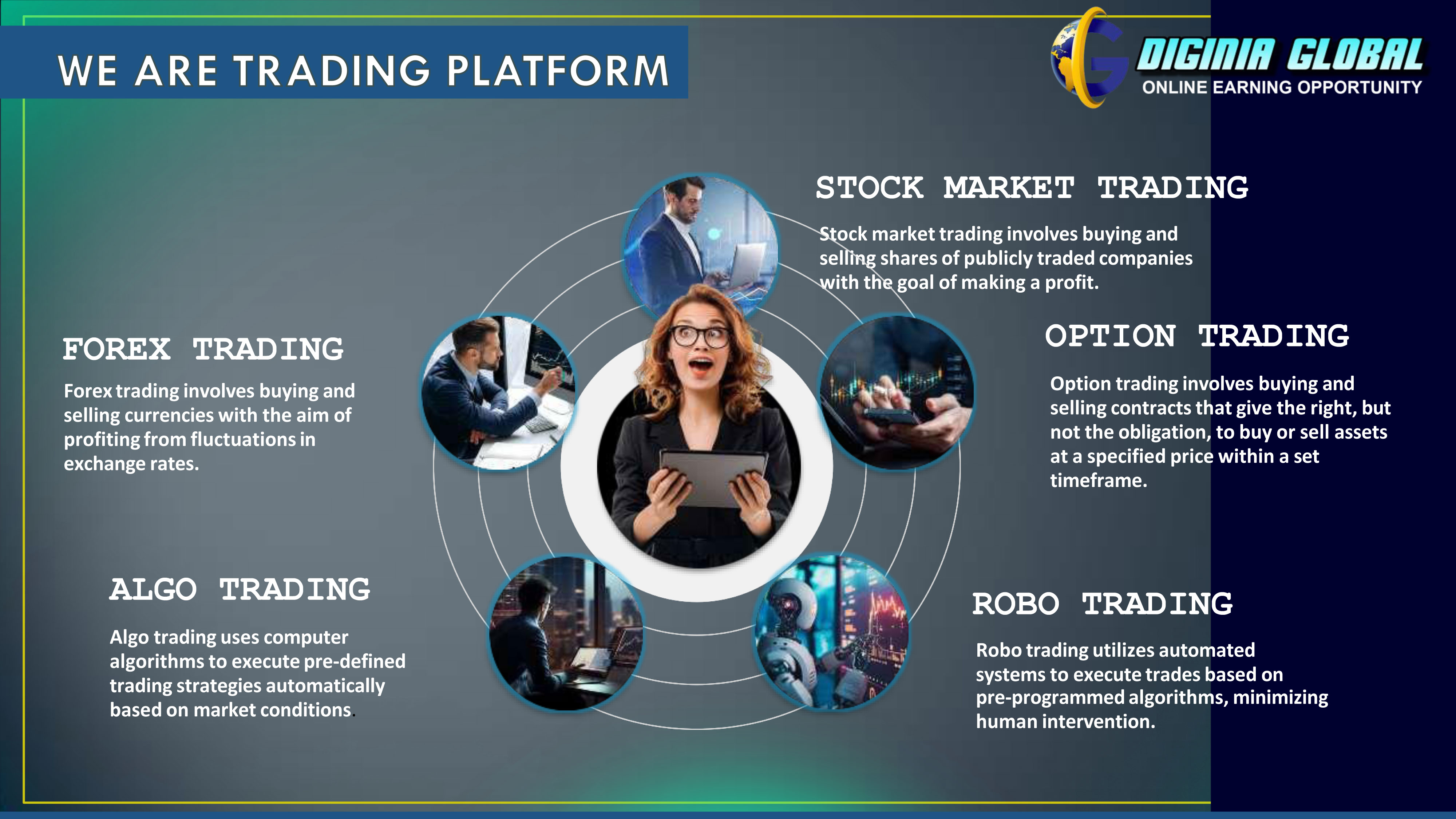 WE ARE TRADING PLATFORM

DIGINIA GLOBAL
ONLINE EARNING OPPORTUNITY

STOCK MARKET TRADING

Stock market trading involves buying and selling shares of publicly traded companies with the goal of making a profit.

FOREX TRADING

Forex trading involves buying and selling currencies with the aim of profiting from fluctuations in exchange rates.

OPTION TRADING

Option trading involves buying and selling contracts that give the right, but not the obligation, to buy or sell assets at a specified price within a set timeframe.

ALGO TRADING

Algo trading uses computer algorithms to execute pre-defined trading strategies automatically based on market conditions.

ROBO TRADING

Robo trading utilizes automated systems to execute trades based on pre-programmed algorithms, minimizing human intervention.